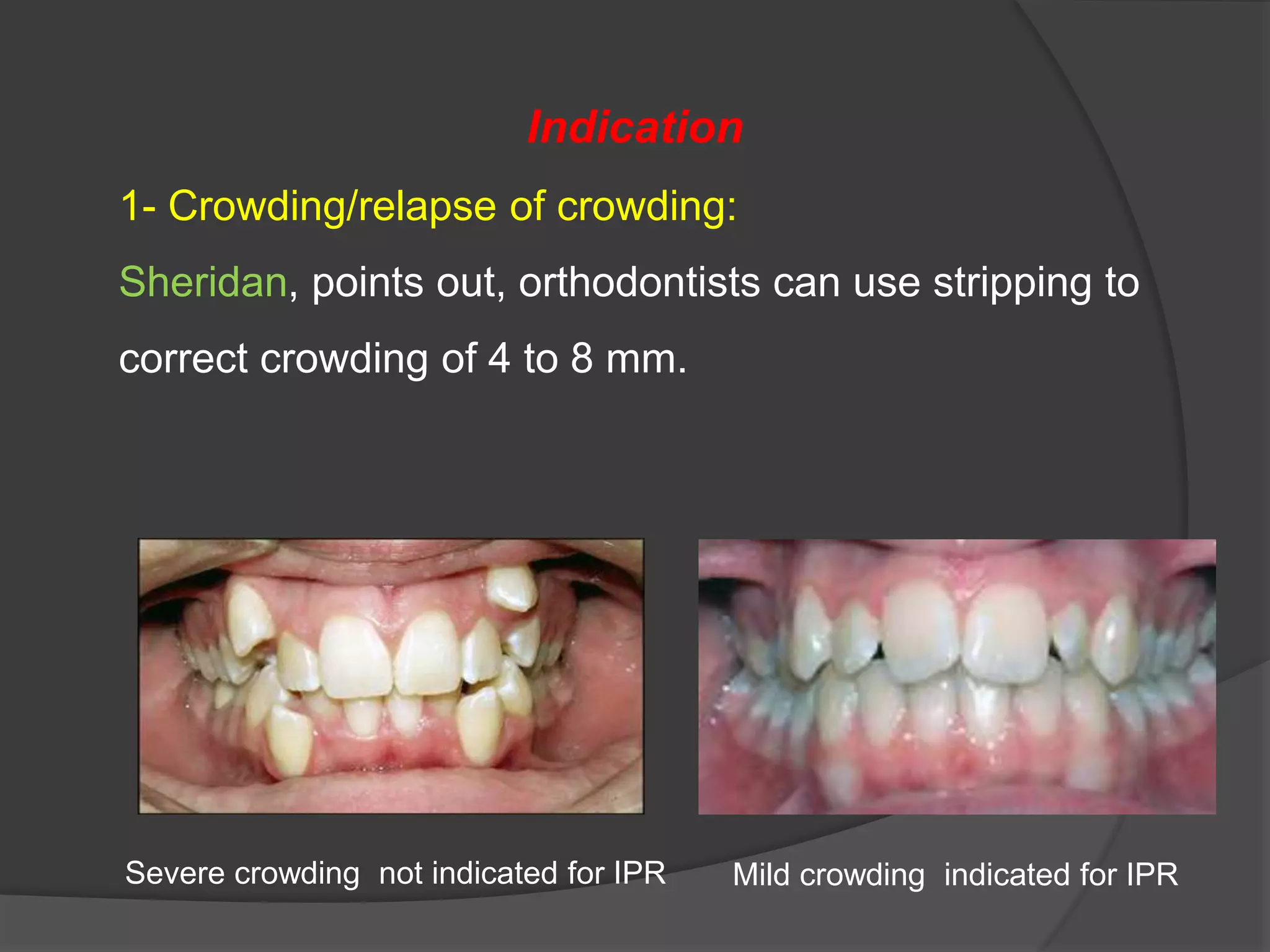 Indication

1- Crowding/relapse of crowding:

Sheridan, points out, orthodontists can use stripping to correct crowding of 4 to 8 mm.

Severe crowding not indicated for IPR

Mild crowding indicated for IPR